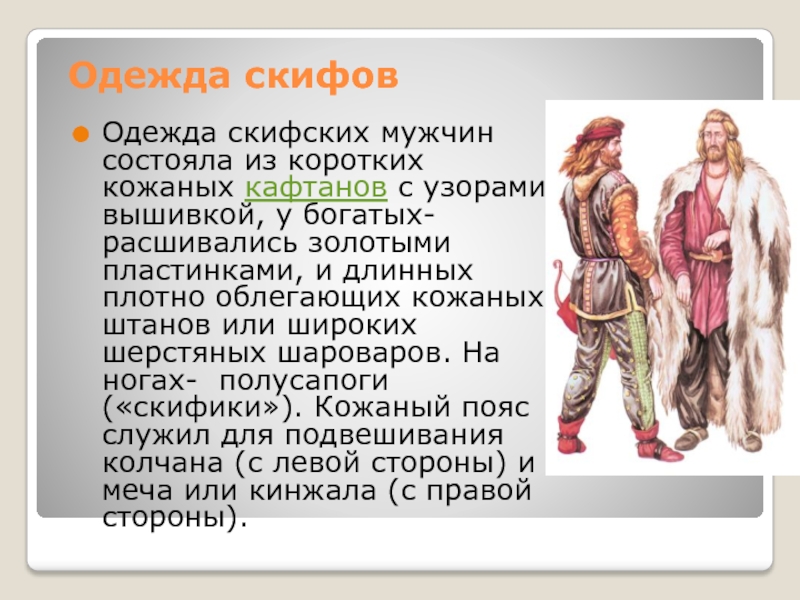 Одежда скифов

Одежда скифских мужчин состояла из коротких кожаных кафтанов с узорами вышивкой, у богатых- расшивались золотыми пластинками, и длинных плотно облегающих кожаных штанов или широких шерстяных шароваров. На ногах- полусапоги («скифики»). Кожаный пояс служил для подвешивания колчана (с левой стороны) и меча или кинжала (с правой стороны).